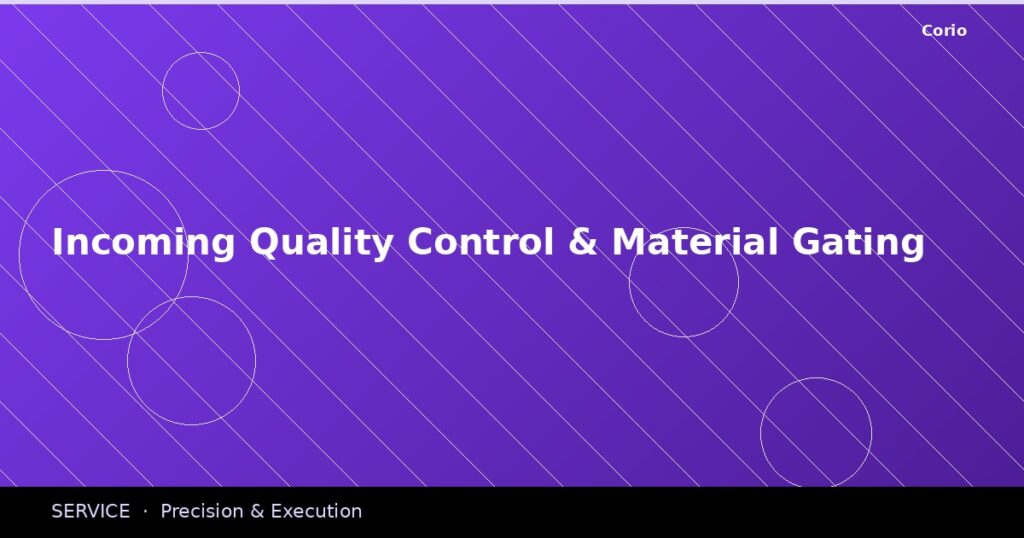 Corio

Incoming Quality Control & Material Gating

SERVICE · Precision & Execution